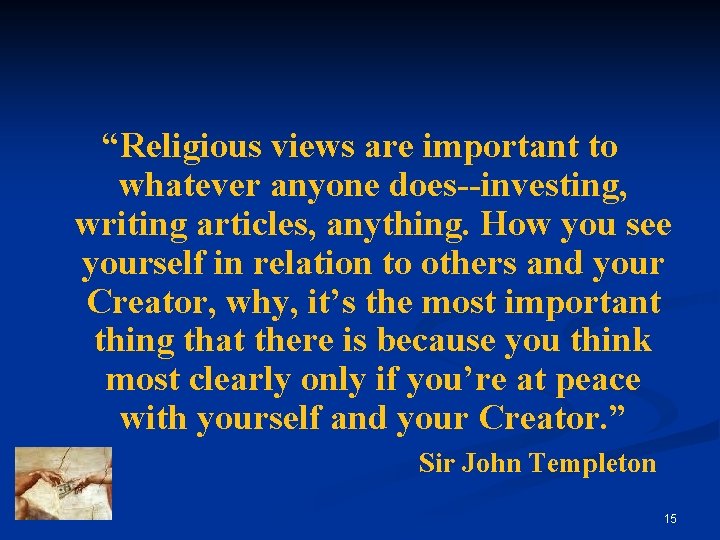 “Religious views are important to whatever anyone does--investing, writing articles, anything. How you see yourself in relation to others and your Creator, why, it’s the most important thing that there is because you think most clearly only if you’re at peace with yourself and your Creator.”

Sir John Templeton

15